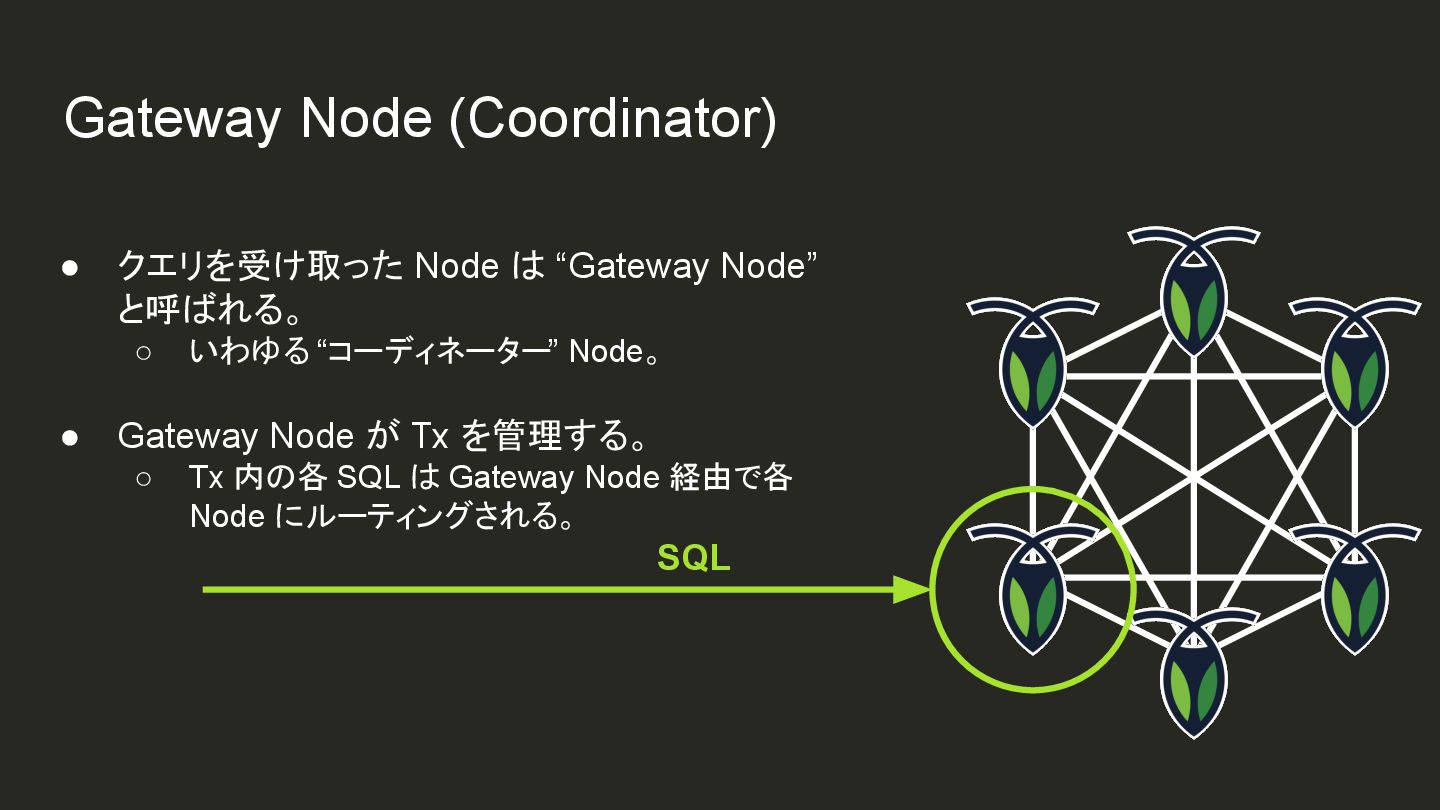 Gateway Node (Coordinator)

● クエリを受け取った Node は “Gateway Node” と呼ばれる。
  ○ いわゆる “コーディネーター” Node。

● Gateway Node が Tx を管理する。
  ○ Tx 内の各 SQL は Gateway Node 経由で各 Node にルーティングされる。

SQL